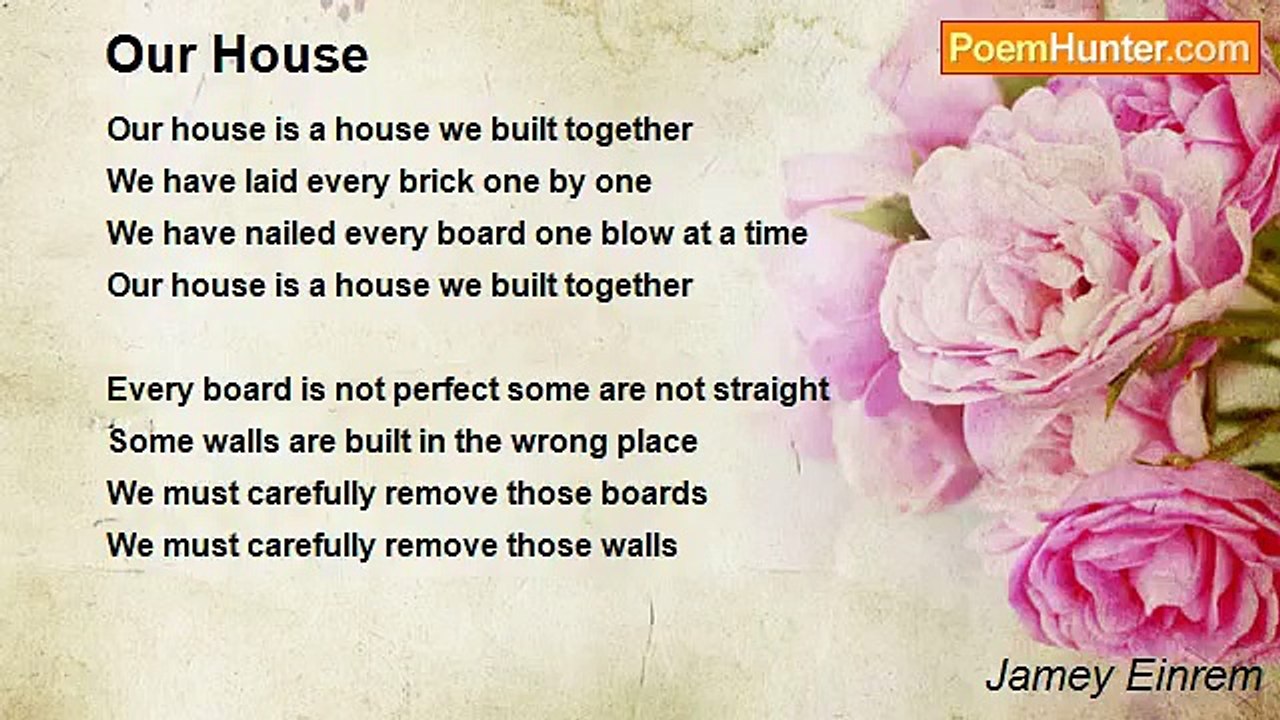 Our House

PoemHunter.com

Our house is a house we built together
We have laid every brick one by one
We have nailed every board one blow at a time
Our house is a house we built together

Every board is not perfect some are not straight
Some walls are built in the wrong place
We must carefully remove those boards
We must carefully remove those walls

Jamey Einrem